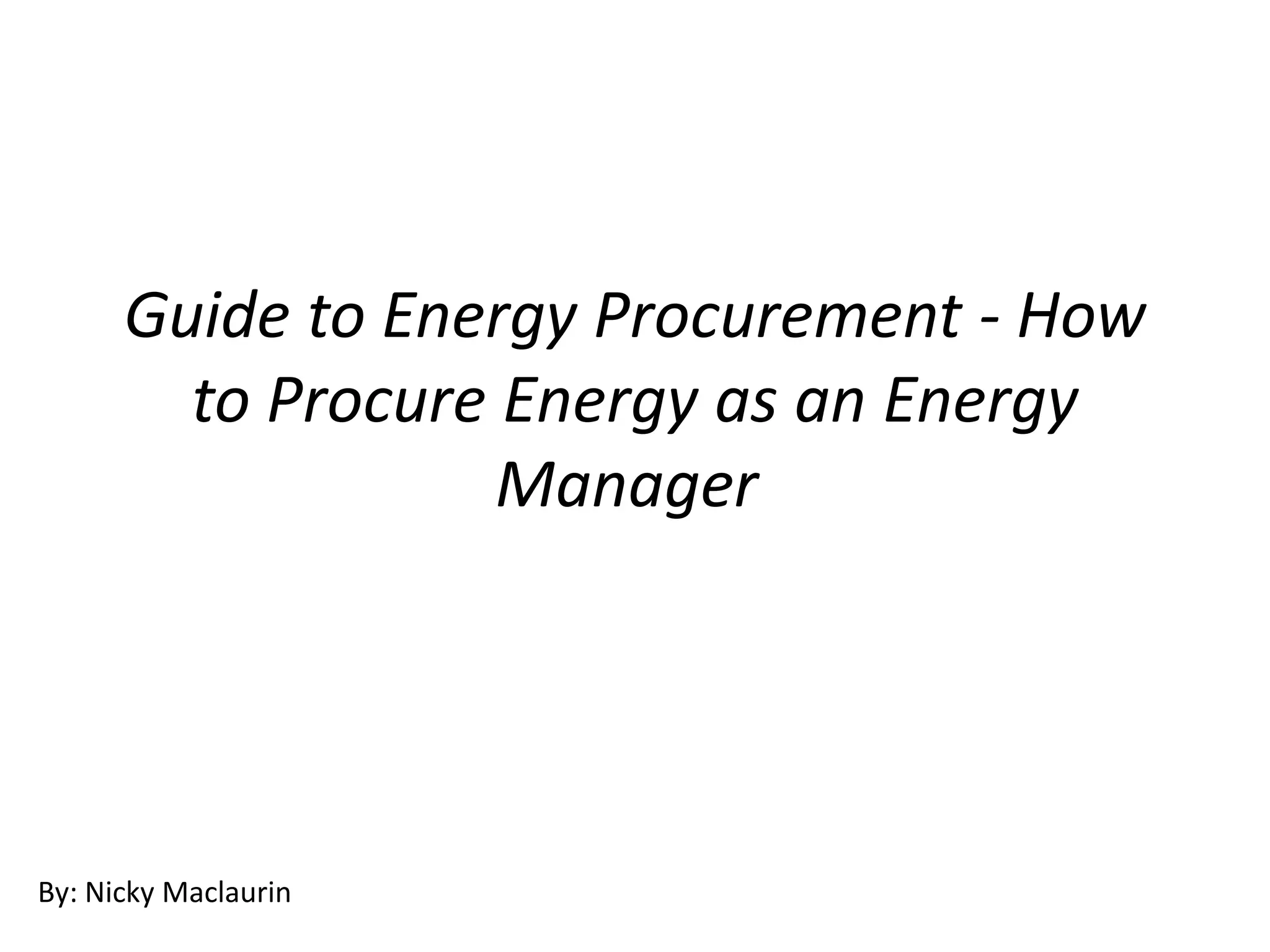 Guide to Energy Procurement - How to Procure Energy as an Energy Manager

By: Nicky Maclaurin